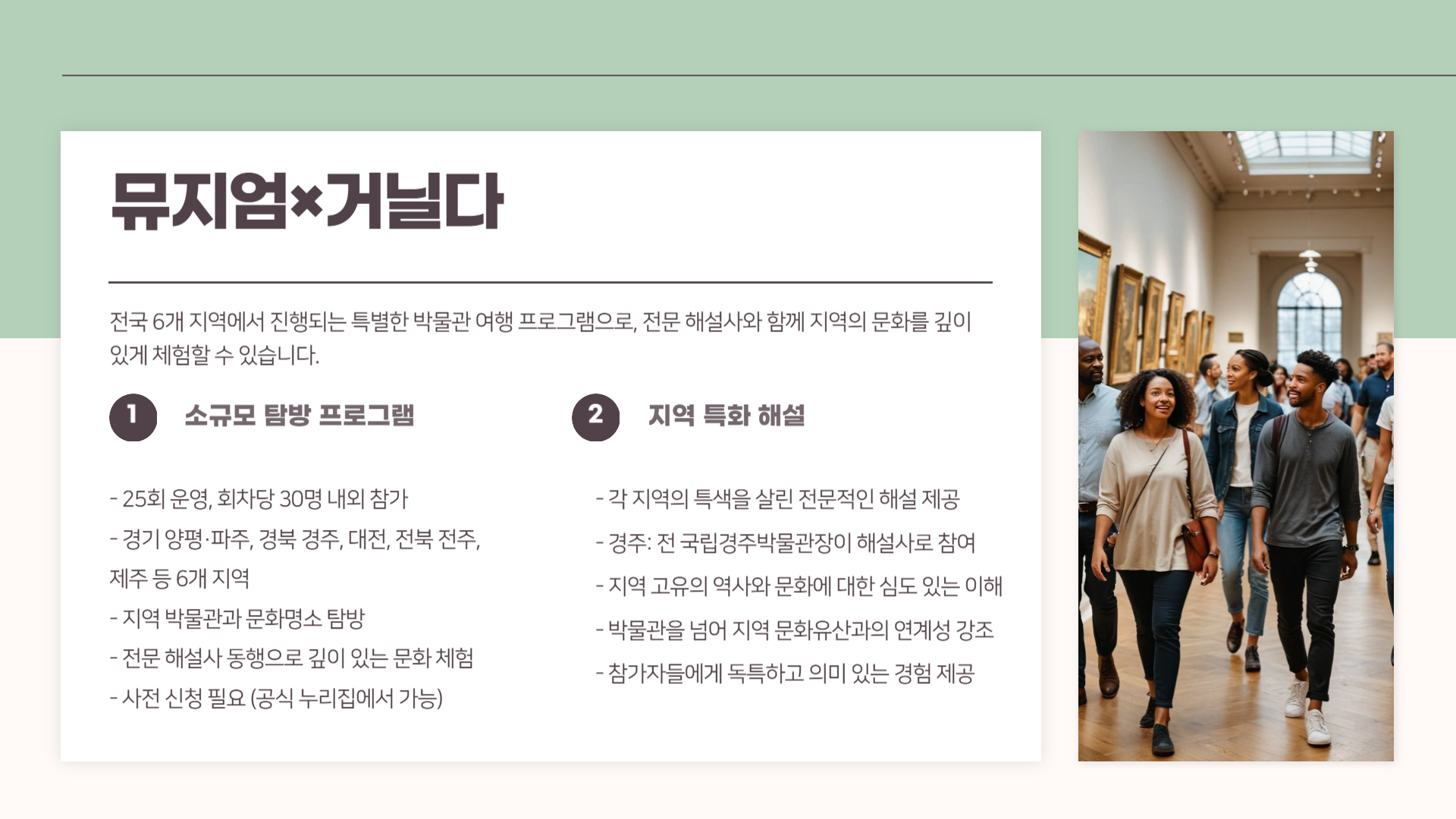 뮤지엄×거닐다

전국 6개 지역에서 진행되는 특별한 박물관 여행 프로그램으로, 전문 해설사와 함께 지역의 문화를 깊이 있게 체험할 수 있습니다.

1 소규모 탐방 프로그램

- 25회 운영, 회차당 30명 내외 참가
- 경기 양평·파주, 경북 경주, 대전, 전북 전주, 제주 등 6개 지역
- 지역 박물관과 문화명소 탐방
- 전문 해설사 동행으로 깊이 있는 문화 체험
- 사전 신청 필요 (공식 누리집에서 가능)

2 지역 특화 해설

- 각 지역의 특색을 살린 전문적인 해설 제공
- 경주: 전 국립경주박물관장이 해설사로 참여
- 지역 고유의 역사와 문화에 대한 심도 있는 이해
- 박물관을 넘어 지역 문화유산과의 연계성 강조
- 참가자들에게 독특하고 의미 있는 경험 제공